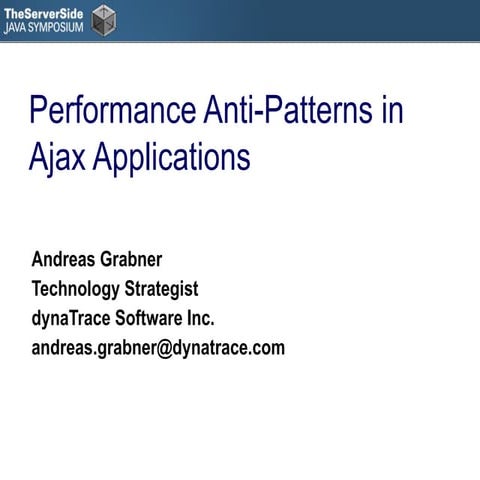 TheServerSide
JAVA SYMPOSIUM

Performance Anti-Patterns in Ajax Applications

Andreas Grabner
Technology Strategist
dynaTrace Software Inc.
andreas.grabner@dynatrace.com